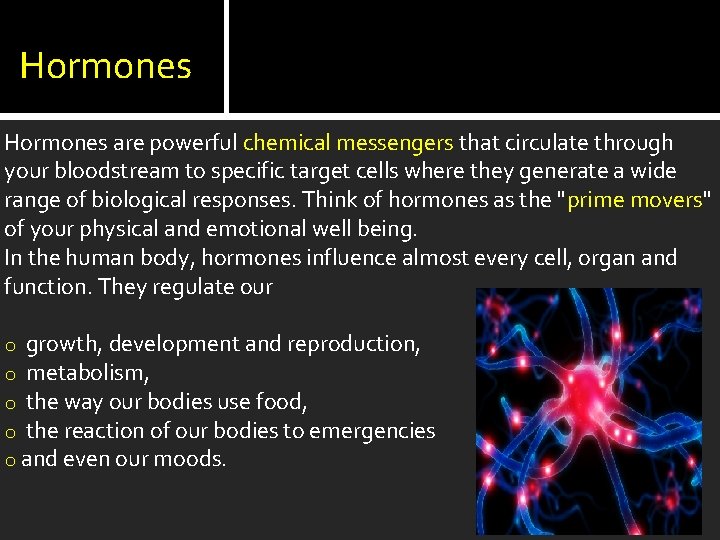 Hormones

Hormones are powerful chemical messengers that circulate through your bloodstream to specific target cells where they generate a wide range of biological responses. Think of hormones as the "prime movers" of your physical and emotional well being.
In the human body, hormones influence almost every cell, organ and function. They regulate our

o growth, development and reproduction,
o metabolism,
o the way our bodies use food,
o the reaction of our bodies to emergencies
o and even our moods.